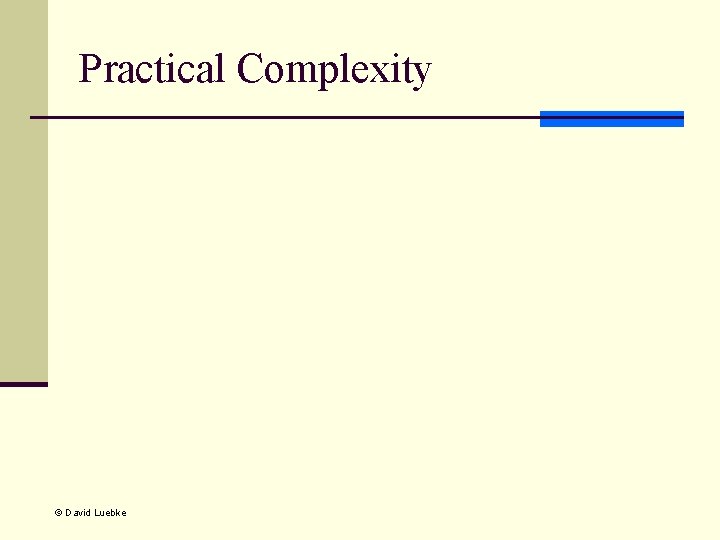 Practical Complexity

© David Luebke